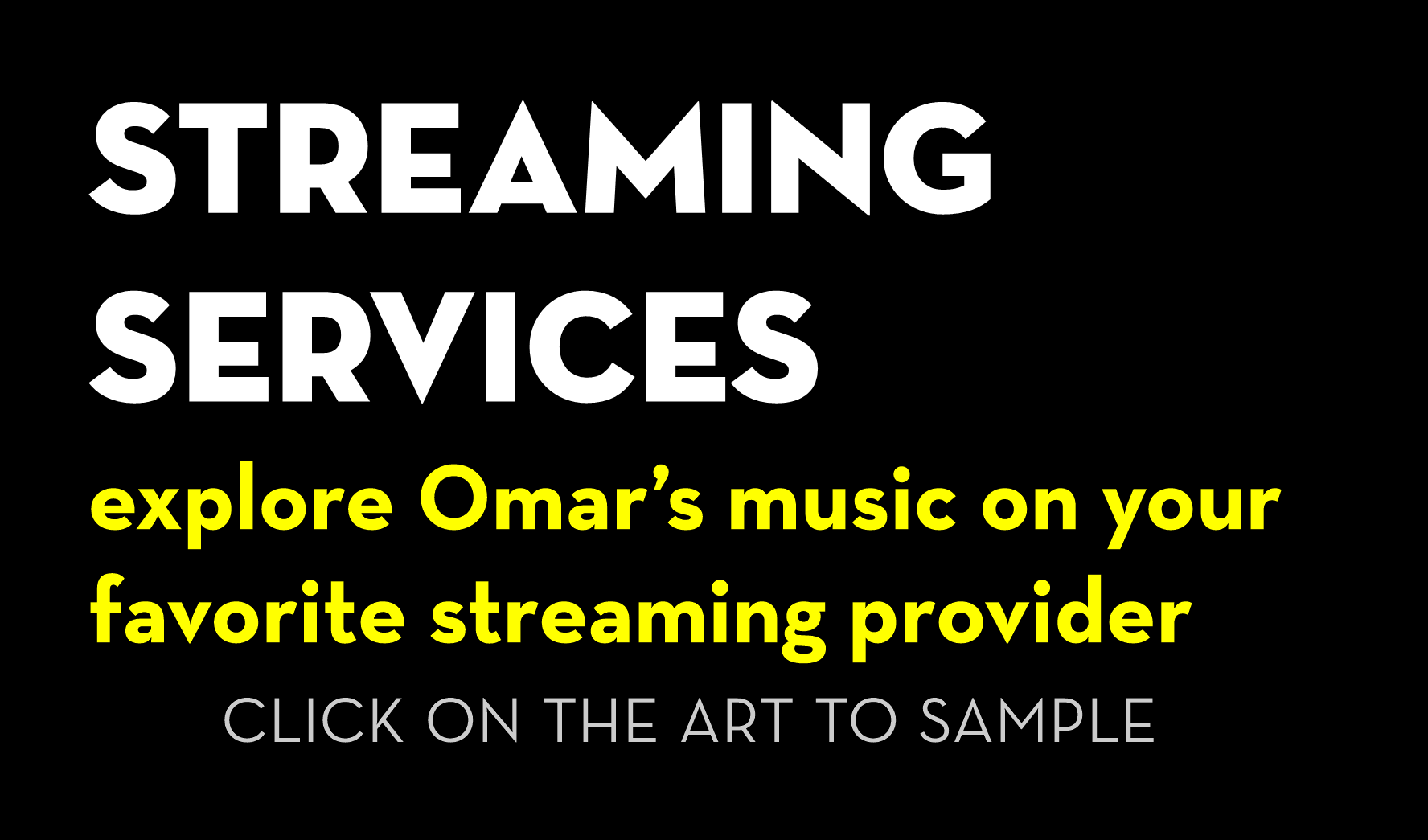 STREAMING SERVICES

explore Omar’s music on your favorite streaming provider

CLICK ON THE ART TO SAMPLE